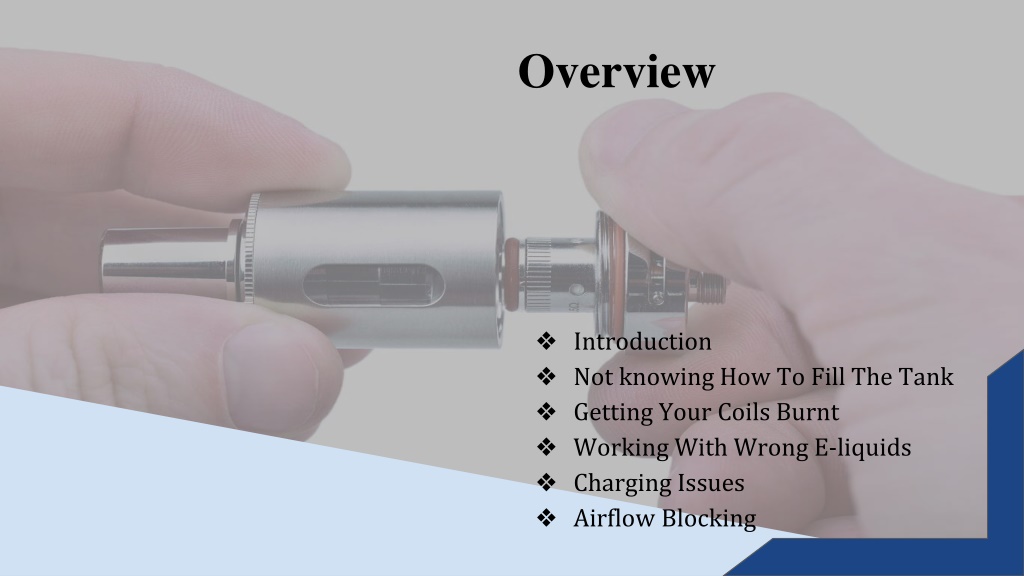 Overview

❖ Introduction
❖ Not knowing How To Fill The Tank
❖ Getting Your Coils Burnt
❖ Working With Wrong E-liquids
❖ Charging Issues
❖ Airflow Blocking